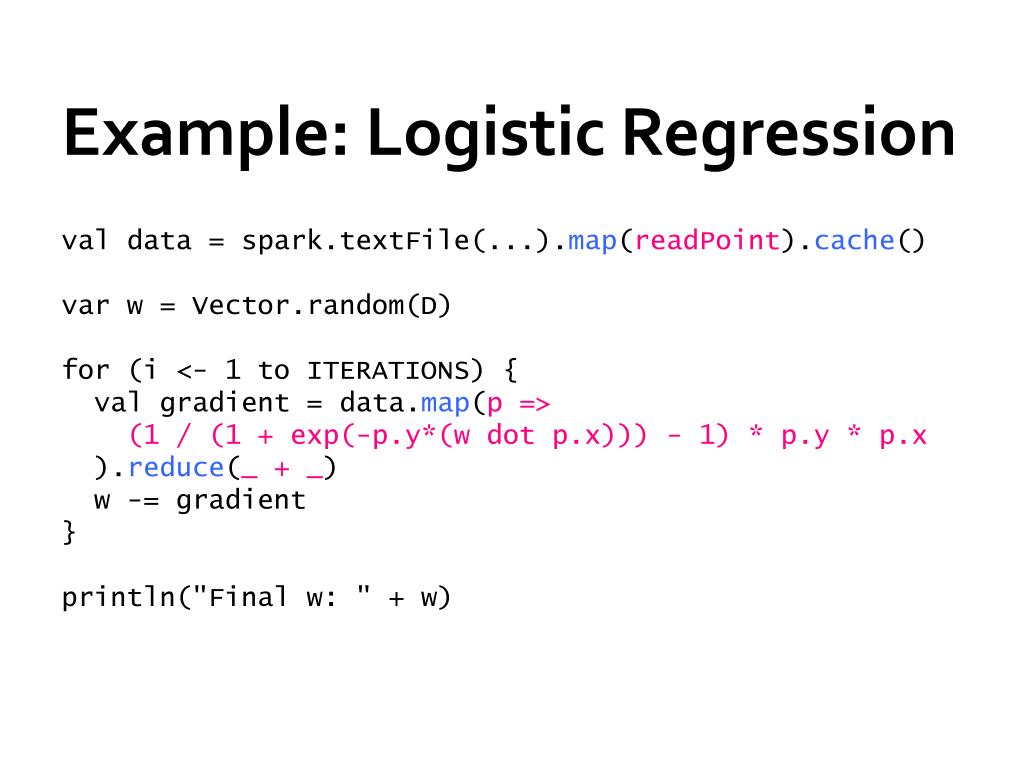 Example: Logistic Regression

val data = spark.textFile(...).map(readPoint).cache()

var w = Vector.random(D)

for (i <- 1 to ITERATIONS) {
  val gradient = data.map(p =>
    (1 / (1 + exp(-p.y*(w dot p.x))) - 1) * p.y * p.x
  ).reduce(_ + _)
  w -= gradient
}

println("Final w: " + w)